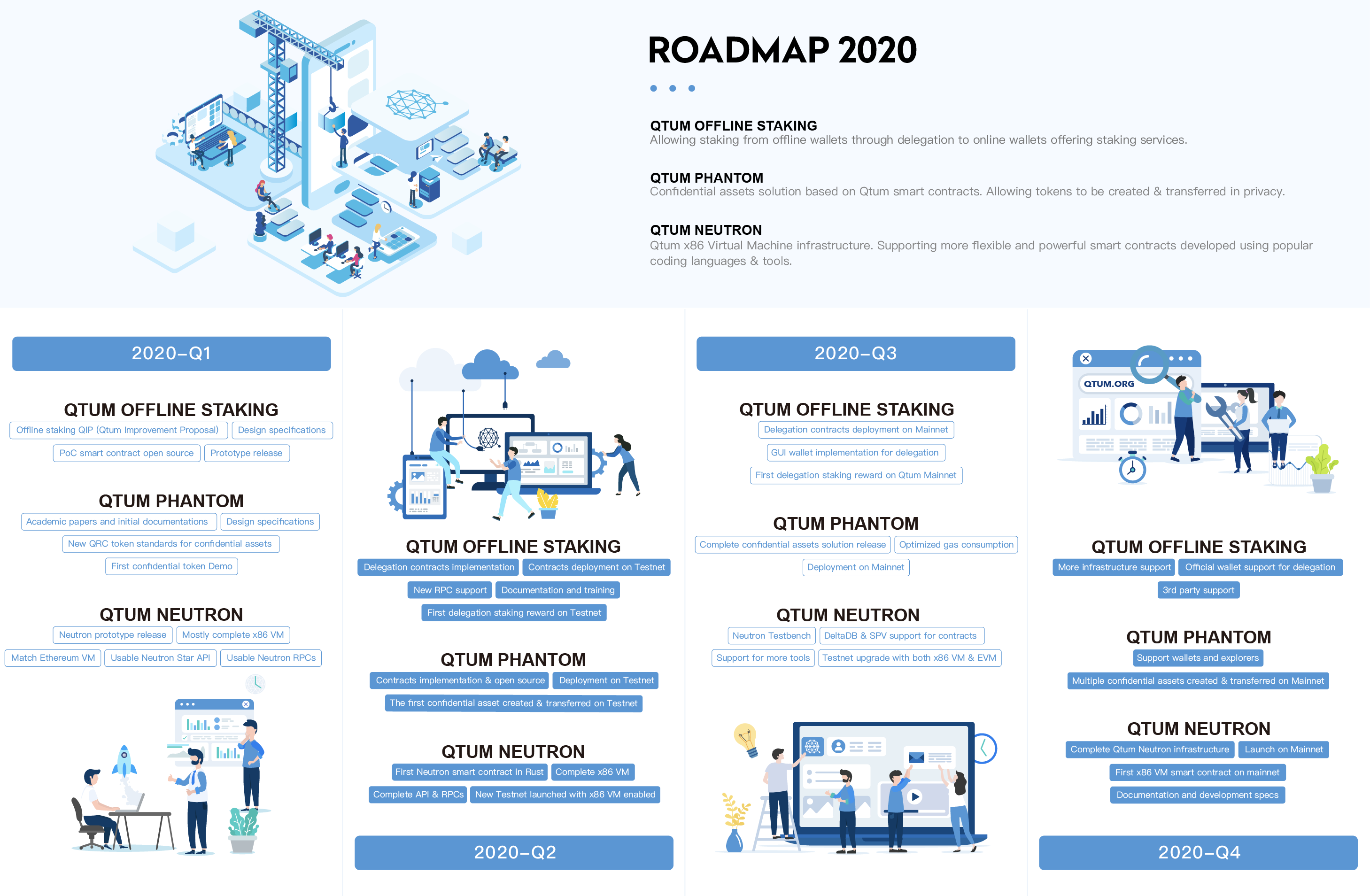 ROADMAP 2020

QTUM OFFLINE STAKING
Allowing staking from offline wallets through delegation to online wallets offering staking services.

QTUM PHANTOM
Confidential assets solution based on Qtum smart contracts. Allowing tokens to be created & transferred in privacy.

QTUM NEUTRON
Qtum x86 Virtual Machine infrastructure. Supporting more flexible and powerful smart contracts developed using popular coding languages & tools.

2020–Q1

QTUM OFFLINE STAKING
Offline staking QIP (Qtum Improvement Proposal)
Design specifications
PoC smart contract open source
Prototype release

QTUM PHANTOM
Academic papers and initial documentations
Design specifications
New QRC token standards for confidential assets
First confidential token Demo

QTUM NEUTRON
Neutron prototype release
Mostly complete x86 VM
Match Ethereum VM
Usable Neutron Star API
Usable Neutron RPCs

QTUM OFFLINE STAKING
Delegation contracts implementation
Contracts deployment on Testnet
New RPC support
Documentation and training
First delegation staking reward on Testnet

QTUM PHANTOM
Contracts implementation & open source
Deployment on Testnet
The first confidential asset created & transferred on Testnet

QTUM NEUTRON
First Neutron smart contract in Rust
Complete x86 VM
Complete API & RPCs
New Testnet launched with x86 VM enabled

2020–Q2

2020–Q3

QTUM OFFLINE STAKING
Delegation contracts deployment on Mainnet
GUI wallet implementation for delegation
First delegation staking reward on Qtum Mainnet

QTUM PHANTOM
Complete confidential assets solution release
Optimized gas consumption
Deployment on Mainnet

QTUM NEUTRON
Neutron Testbench
DeltaDB & SPV support for contracts
Support for more tools
Testnet upgrade with both x86 VM & EVM

QTUM.ORG

QTUM OFFLINE STAKING
More infrastructure support
Official wallet support for delegation
3rd party support

QTUM PHANTOM
Support wallets and explorers
Multiple confidential assets created & transferred on Mainnet

QTUM NEUTRON
Complete Qtum Neutron infrastructure
Launch on Mainnet
First x86 VM smart contract on mainnet
Documentation and development specs

2020–Q4